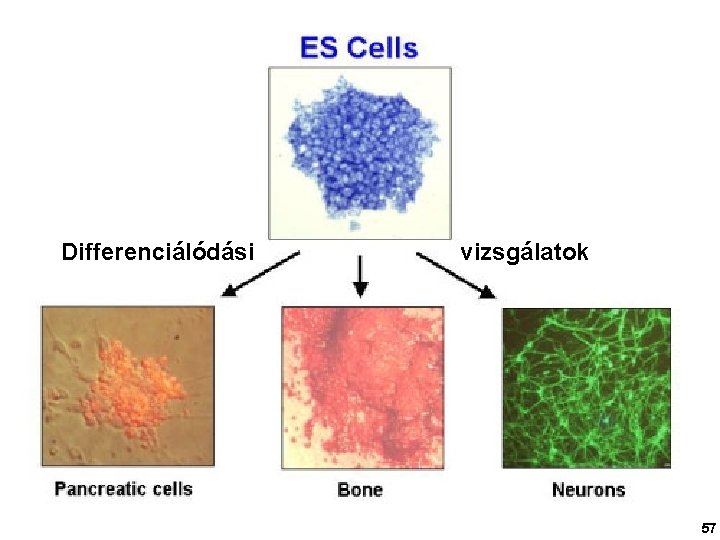 ES Cells

Differenciálódási vizsgálatok

Pancreatic cells

Bone

Neurons

57